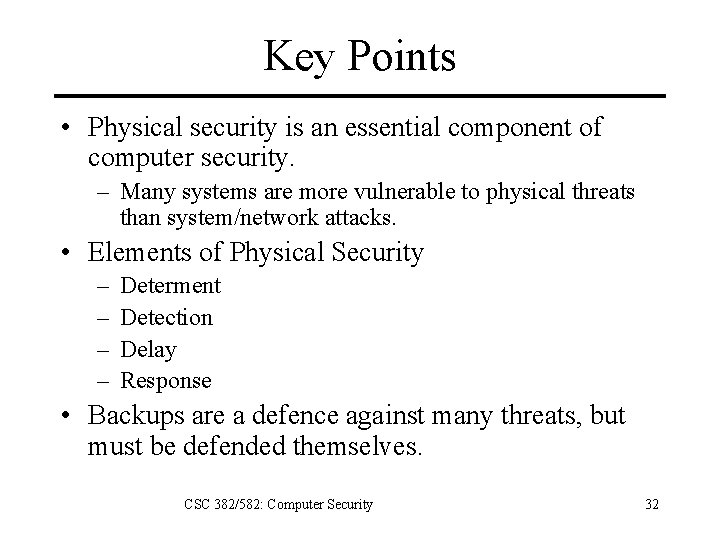 Key Points

• Physical security is an essential component of computer security.
  – Many systems are more vulnerable to physical threats than system/network attacks.
• Elements of Physical Security
  – Determent
  – Detection
  – Delay
  – Response
• Backups are a defence against many threats, but must be defended themselves.

CSC 382/582: Computer Security

32